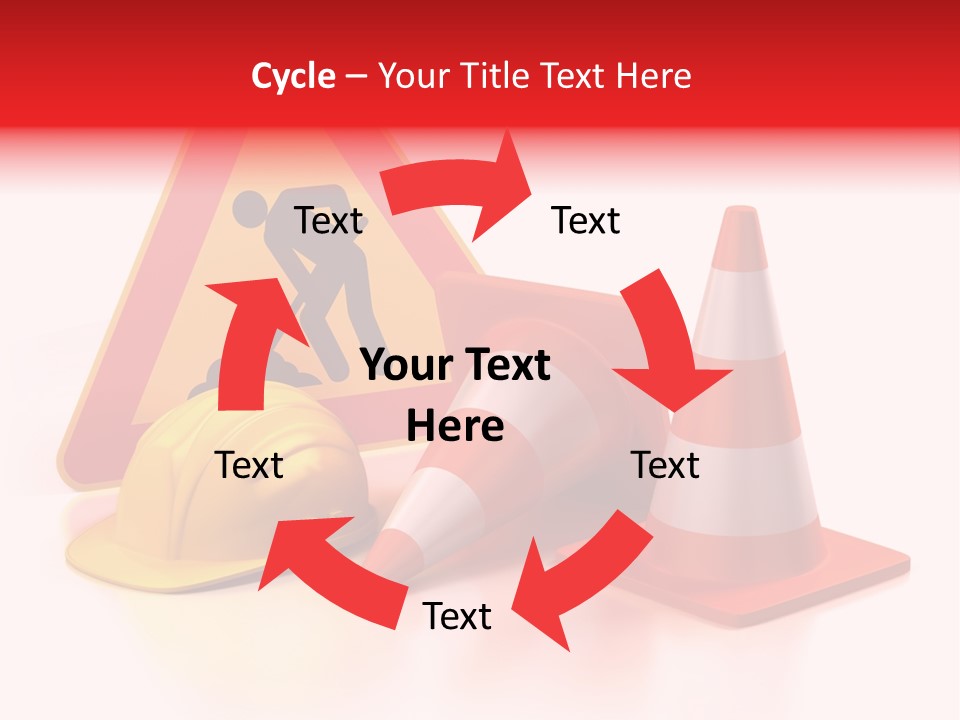 Cycle – Your Title Text Here

Text

Text

Your Text Here

Text

Text

Text